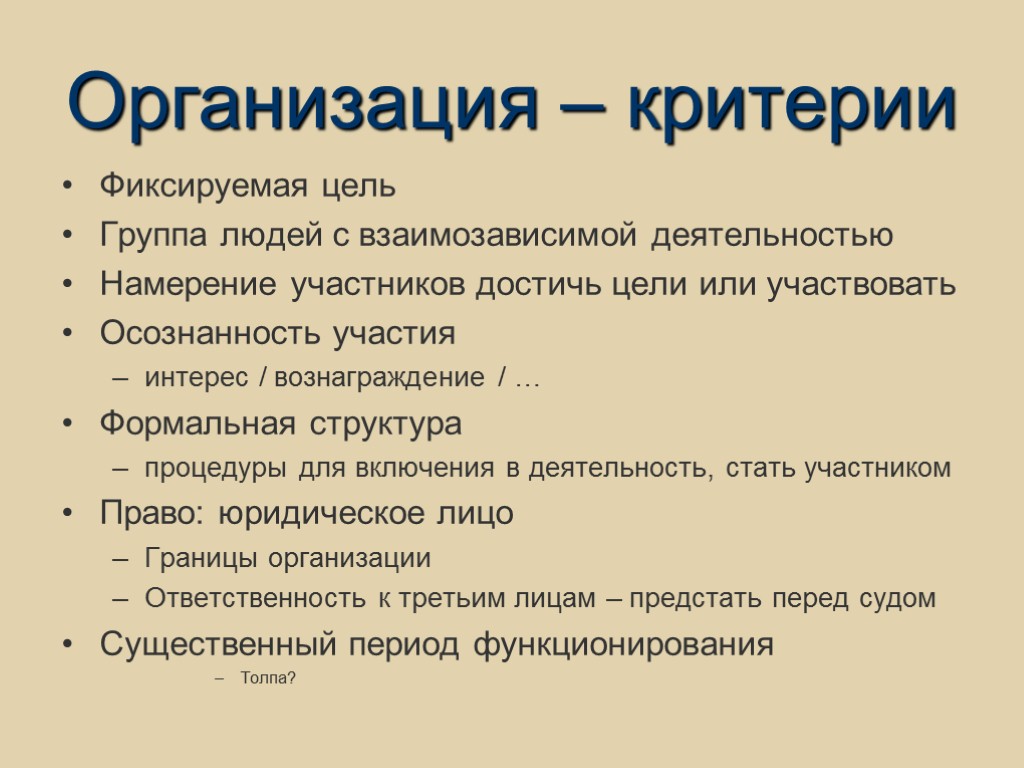 Организация – критерии

• Фиксируемая цель
• Группа людей с взаимозависимой деятельностью
• Намерение участников достичь цели или участвовать
• Осознанность участия
– интерес / вознаграждение / …
• Формальная структура
– процедуры для включения в деятельность, стать участником
• Право: юридическое лицо
– Границы организации
– Ответственность к третьим лицам – предстать перед судом
• Существенный период функционирования
– Толпа?